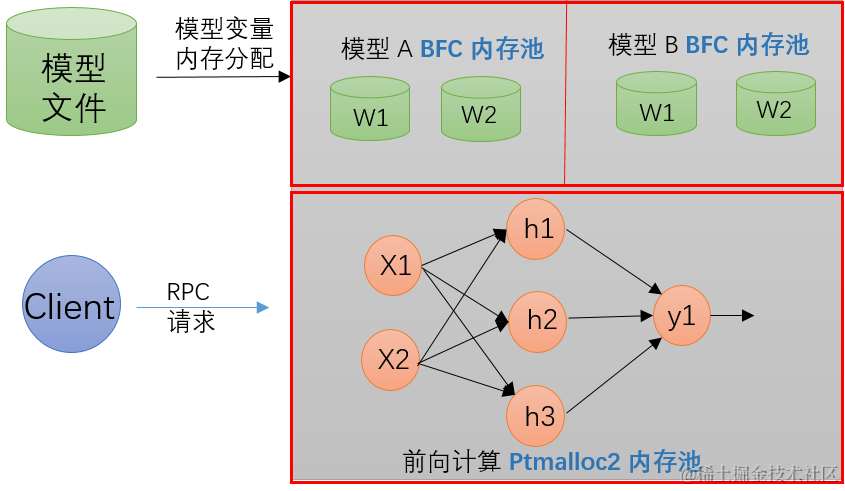 模型文件

模型变量内存分配

模型 A BFC 内存池

W1

W2

模型 B BFC 内存池

W1

W2

Client

RPC 请求

X1

X2

h1

h2

h3

y1

前向计算 Ptmalloc2 内存池

@稀土掘金技术社区